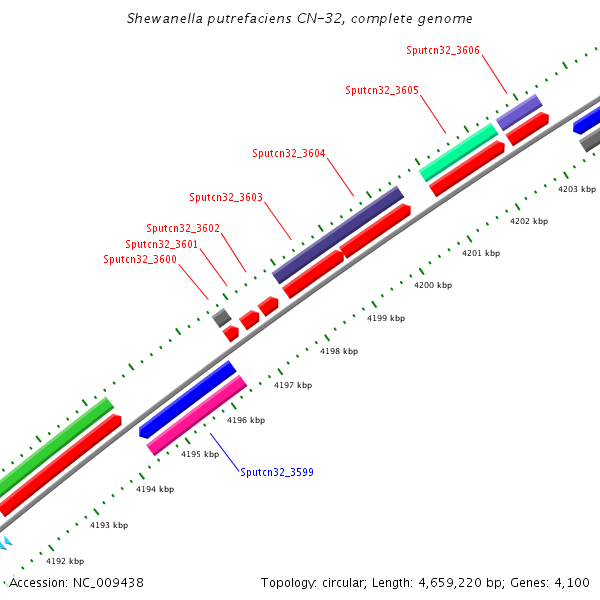 Shewanella putrefaciens CN-32, complete genome

Sputcn32_3606
Sputcn32_3605
Sputcn32_3604
Sputcn32_3603
Sputcn32_3602
Sputcn32_3601
Sputcn32_3600

4203 kbp
4202 kbp
4201 kbp
4200 kbp
4199 kbp
4198 kbp
4197 kbp
4196 kbp
4195 kbp
Sputcn32_3599
4194 kbp
4193 kbp
4192 kbp

Accession: NC_009438
Topology: circular; Length: 4,659,220 bp; Genes: 4,100